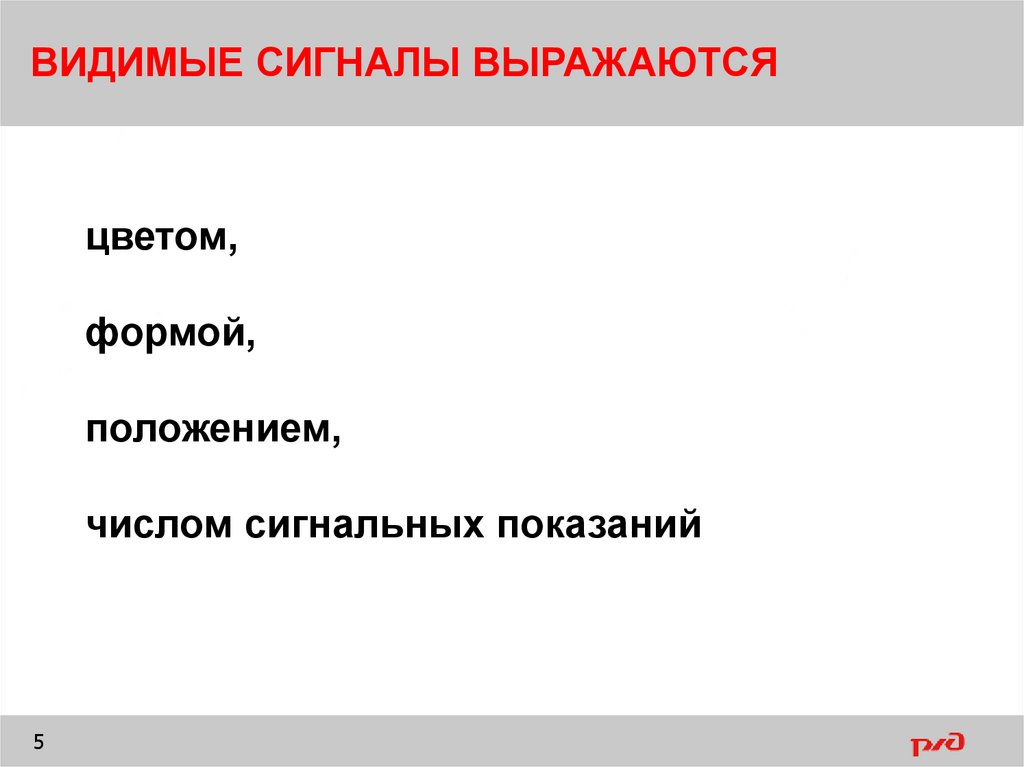 ВИДИМЫЕ СИГНАЛЫ ВЫРАЖАЮТСЯ

цветом,

формой,

положением,

числом сигнальных показаний

5

РЖД